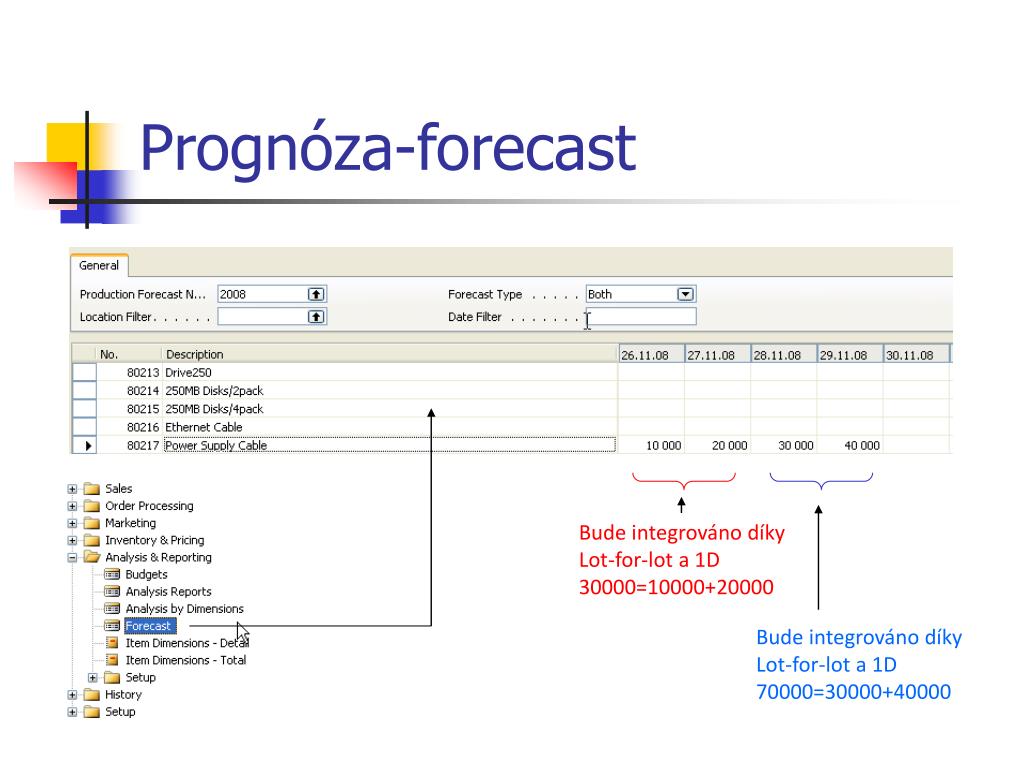 Prognóza-forecast

General

Production Forecast N... 2008

Location Filter. . . . . .

Forecast Type . . . . . Both

Date Filter . . . . . . .

| No. | Description | 26.11.08 | 27.11.08 | 28.11.08 | 29.11.08 | 30.11.08 |
|---|---|---|---|---|---|---|
| 80213 | Drive250 | | | | | |
| 80214 | 250MB Disks/2pack | | | | | |
| 80215 | 250MB Disks/4pack | | | | | |
| 80216 | Ethernet Cable | | | | | |
| 80217 | Power Supply Cable | 10 000 | 20 000 | 30 000 | 40 000 | |

Sales
Order Processing
Marketing
Inventory & Pricing
Analysis & Reporting
Budgets
Analysis Reports
Analysis by Dimensions
Forecast
Item Dimensions - Detail
Item Dimensions - Total
Setup
History
Setup

Bude integrováno díky Lot-for-lot a 1D 30000=10000+20000

Bude integrováno díky Lot-for-lot a 1D 70000=30000+40000